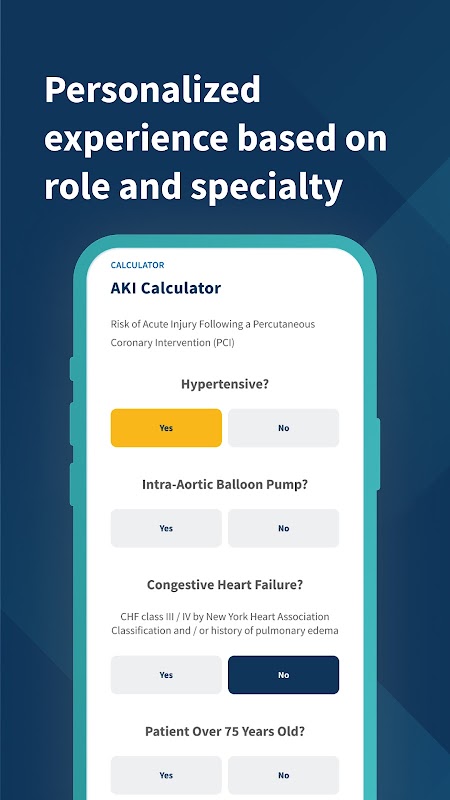 Personalized experience based on role and specialty

CALCULATOR

AKI Calculator

Risk of Acute Injury Following a Percutaneous Coronary Intervention (PCI)

Hypertensive?

Yes

No

Intra-Aortic Balloon Pump?

Yes

No

Congestive Heart Failure?

CHF class III / IV by New York Heart Association Classification and / or history of pulmonary edema

Yes

No

Patient Over 75 Years Old?

Yes

No